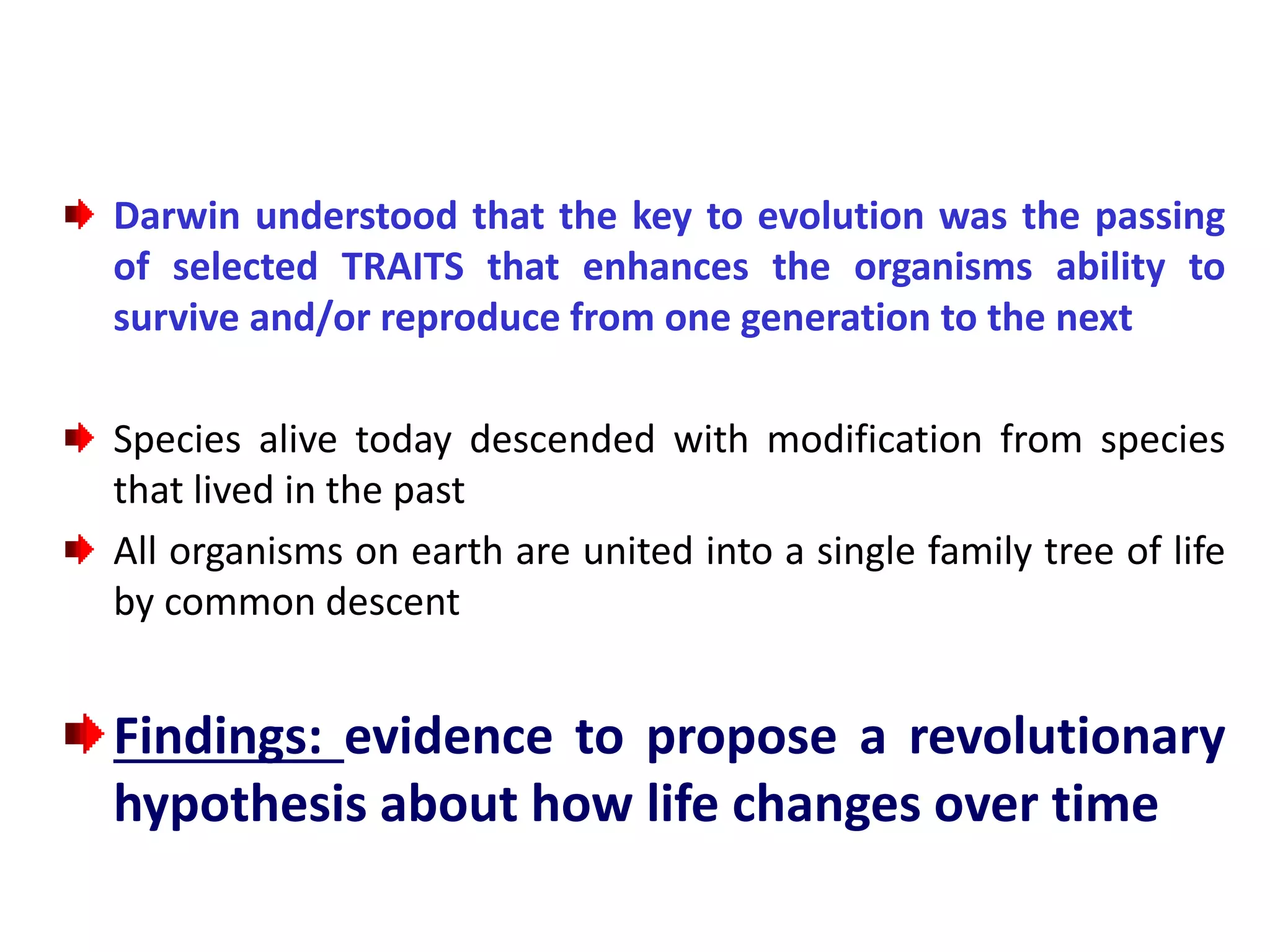 Darwin understood that the key to evolution was the passing of selected TRAITS that enhances the organisms ability to survive and/or reproduce from one generation to the next

Species alive today descended with modification from species that lived in the past

All organisms on earth are united into a single family tree of life by common descent

Findings: evidence to propose a revolutionary hypothesis about how life changes over time